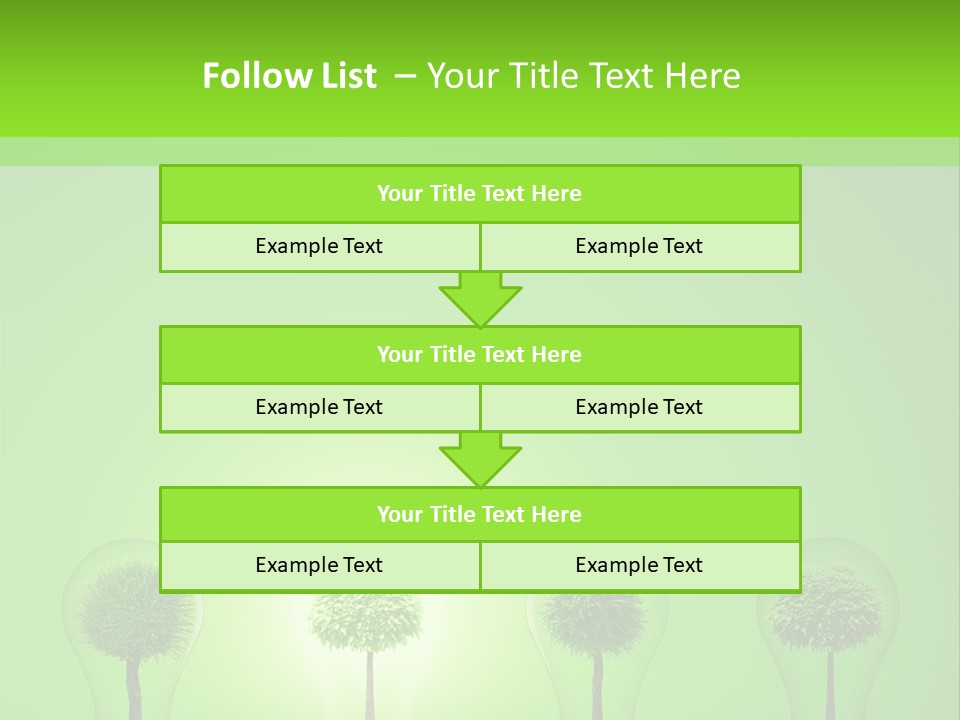 Follow List – Your Title Text Here

Your Title Text Here

Example Text

Example Text

Your Title Text Here

Example Text

Example Text

Your Title Text Here

Example Text

Example Text